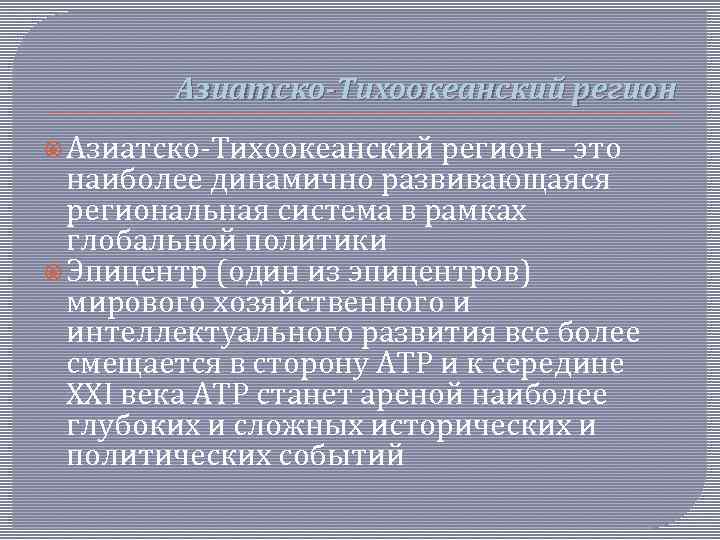 Азиатско-Тихоокеанский регион

Азиатско-Тихоокеанский регион – это наиболее динамично развивающаяся региональная система в рамках глобальной политики

Эпицентр (один из эпицентров) мирового хозяйственного и интеллектуального развития все более смещается в сторону АТР и к середине XXI века АТР станет ареной наиболее глубоких и сложных исторических и политических событий